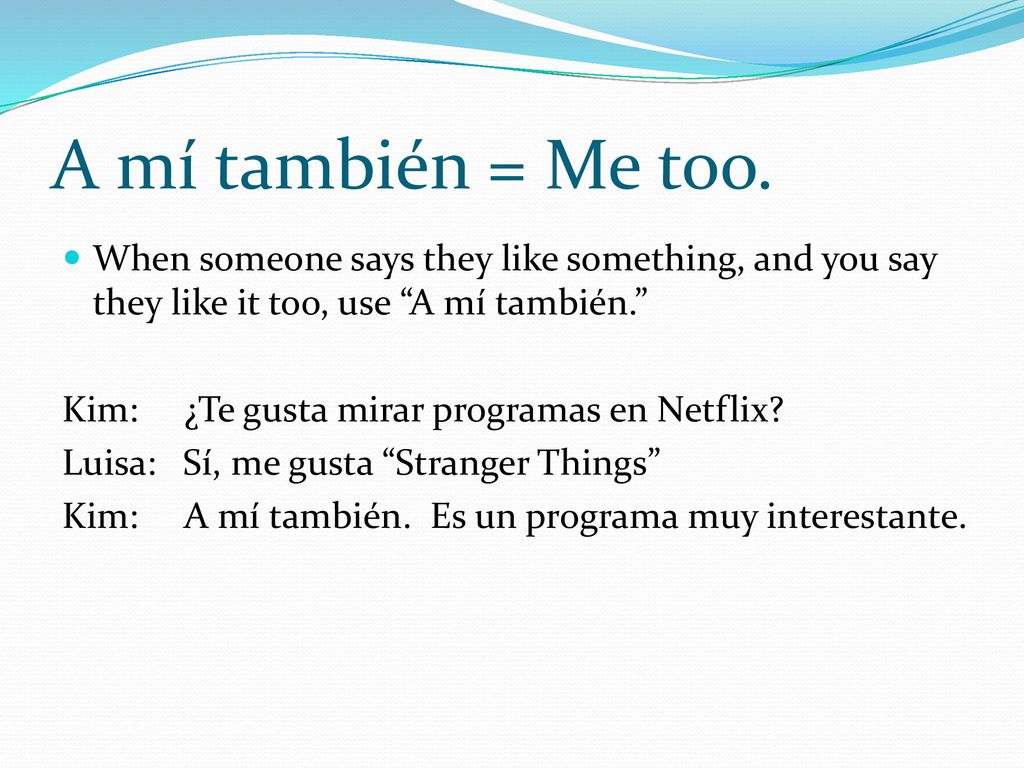 A mí también = Me too.

When someone says they like something, and you say they like it too, use “A mí también.”

Kim: ¿Te gusta mirar programas en Netflix?
Luisa: Sí, me gusta “Stranger Things”
Kim: A mí también. Es un programa muy interestante.